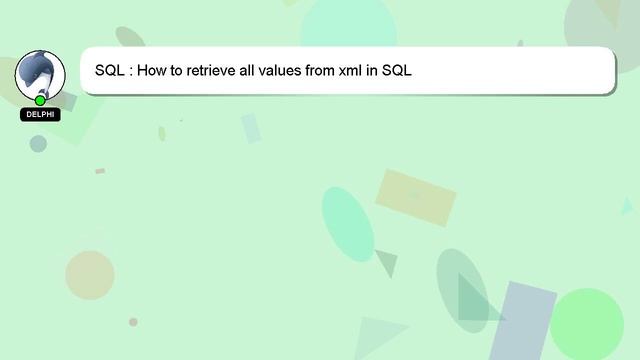 DELPHI

SQL : How to retrieve all values from xml in SQL